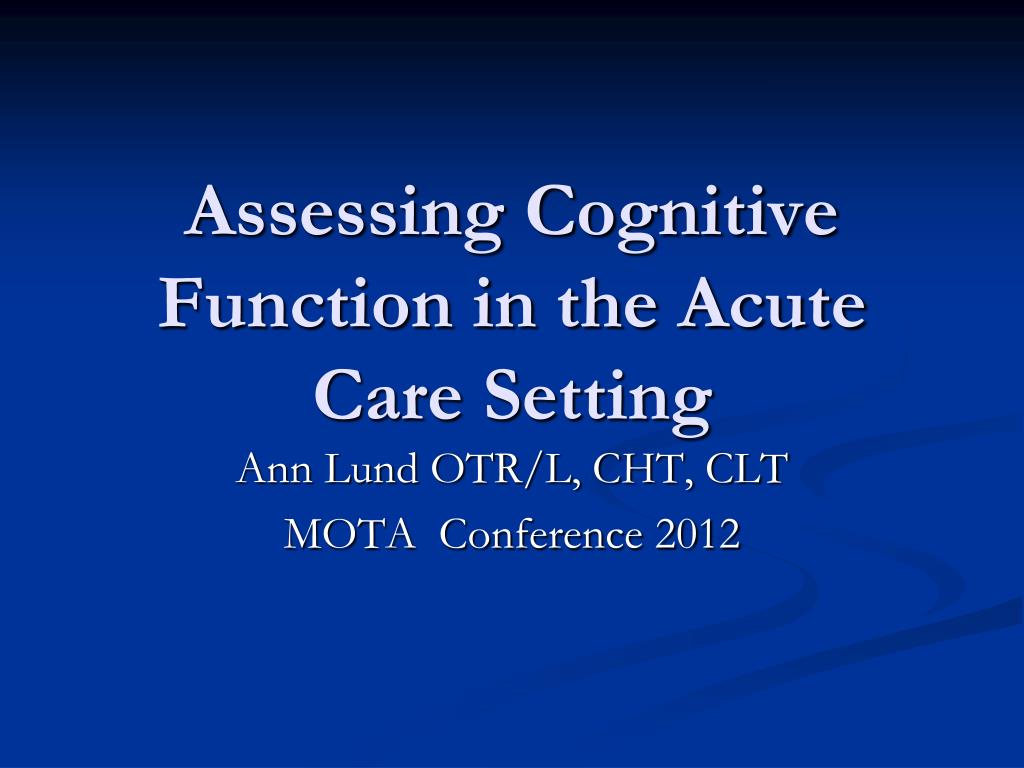 Assessing Cognitive Function in the Acute Care Setting

Ann Lund OTR/L, CHT, CLT

MOTA  Conference 2012